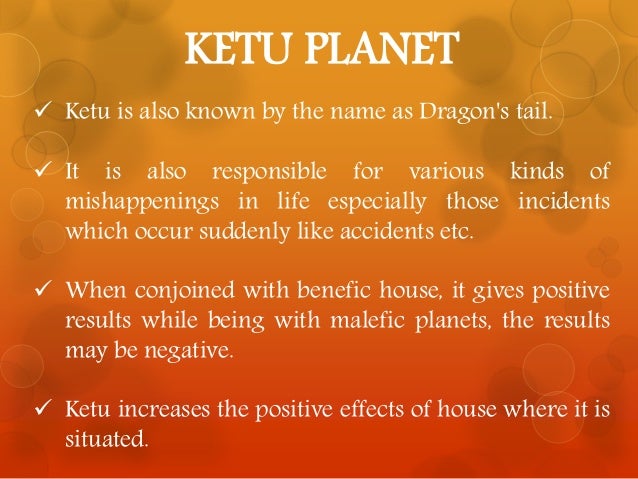 KETU PLANET

✓ Ketu is also known by the name as Dragon's tail.

✓ It is also responsible for various kinds of mishappenings in life especially those incidents which occur suddenly like accidents etc.

✓ When conjoined with benefic house, it gives positive results while being with malefic planets, the results may be negative.

✓ Ketu increases the positive effects of house where it is situated.